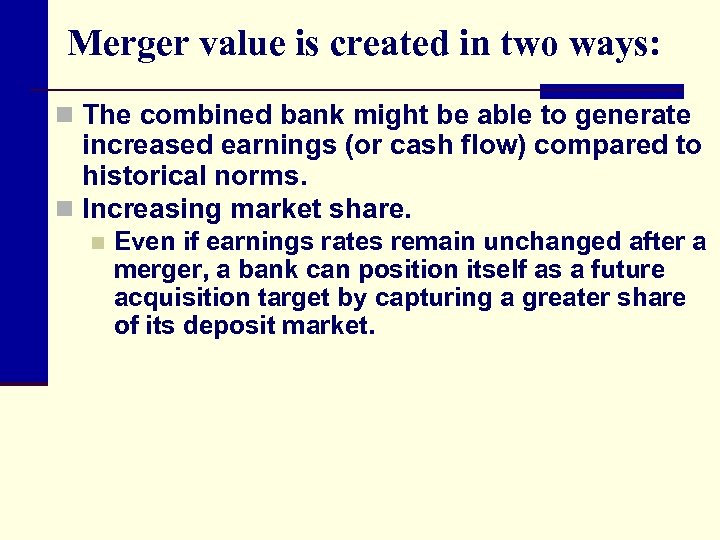 Merger value is created in two ways:

The combined bank might be able to generate increased earnings (or cash flow) compared to historical norms.

Increasing market share.

Even if earnings rates remain unchanged after a merger, a bank can position itself as a future acquisition target by capturing a greater share of its deposit market.